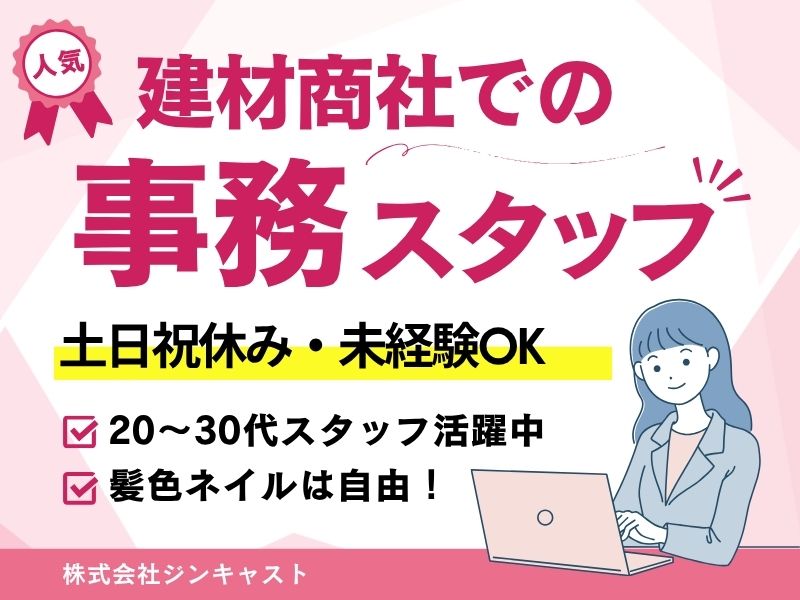 人気

建材商社での

事務スタッフ

土日祝休み・未経験OK

☑ 20～30代スタッフ活躍中

☑ 髪色ネイルは自由！

株式会社ジンキャスト